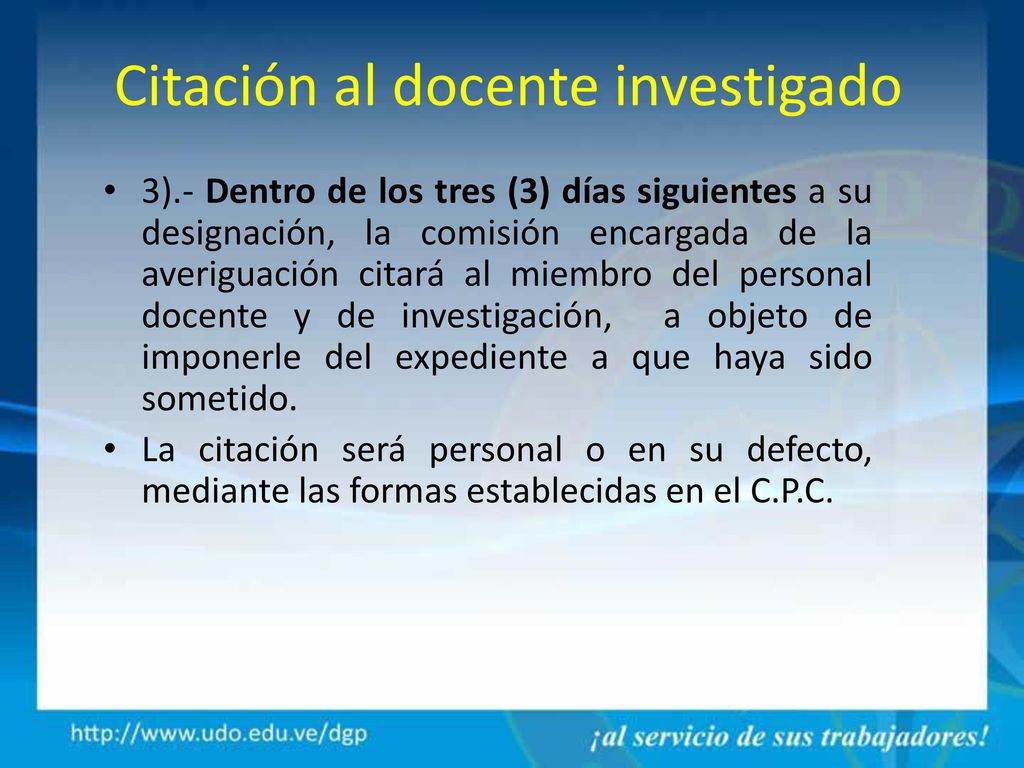 Citación al docente investigado

• 3).- Dentro de los tres (3) días siguientes a su designación, la comisión encargada de la averiguación citará al miembro del personal docente y de investigación, a objeto de imponerle del expediente a que haya sido sometido.

• La citación será personal o en su defecto, mediante las formas establecidas en el C.P.C.

http://www.udo.edu.ve/dgp

¡al servicio de sus trabajadores!